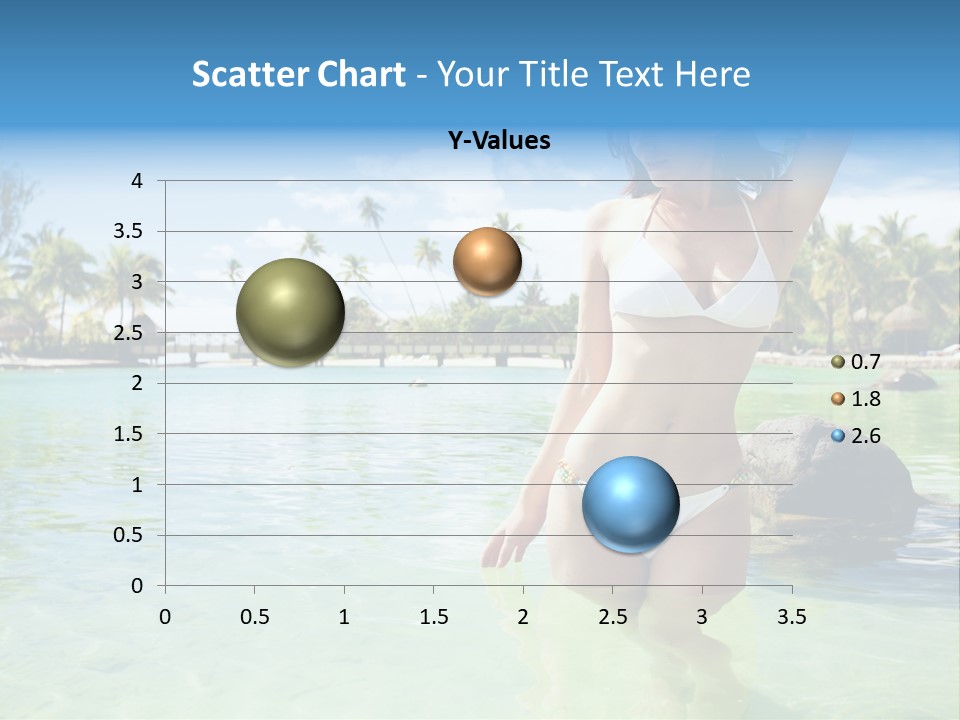 Scatter Chart - Your Title Text Here

Y-Values

4
3.5
3
2.5
2
1.5
1
0.5
0

0 0.5 1 1.5 2 2.5 3 3.5

0.7
1.8
2.6